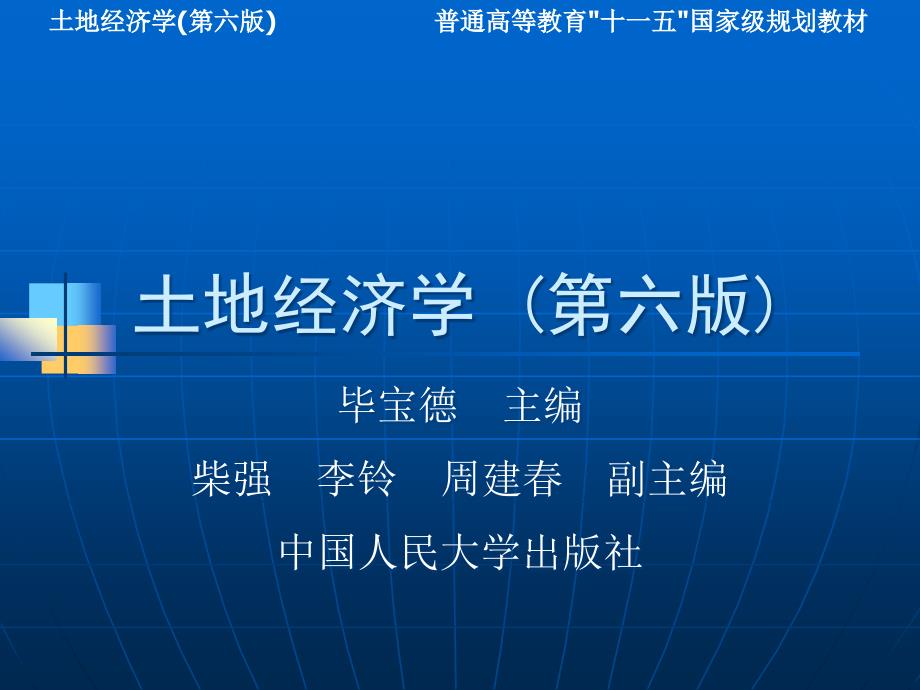 土地经济学(第六版)

普通高等教育"十一五"国家级规划教材

土地经济学（第六版）

毕宝德 主编

柴强 李铃 周建春 副主编

中国人民大学出版社